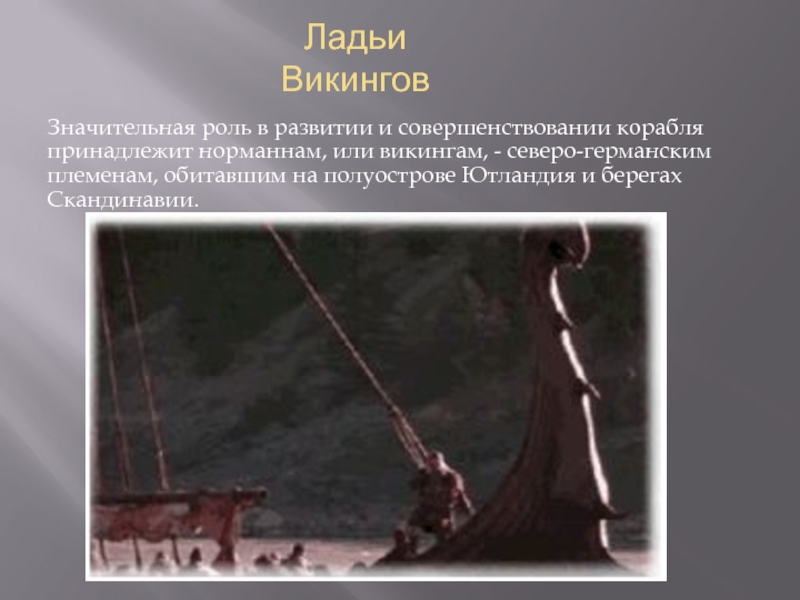 Ладьи Викингов

Значительная роль в развитии и совершенствовании корабля принадлежит норманнам, или викингам, - северо-германским племенам, обитавшим на полуострове Ютландия и берегах Скандинавии.